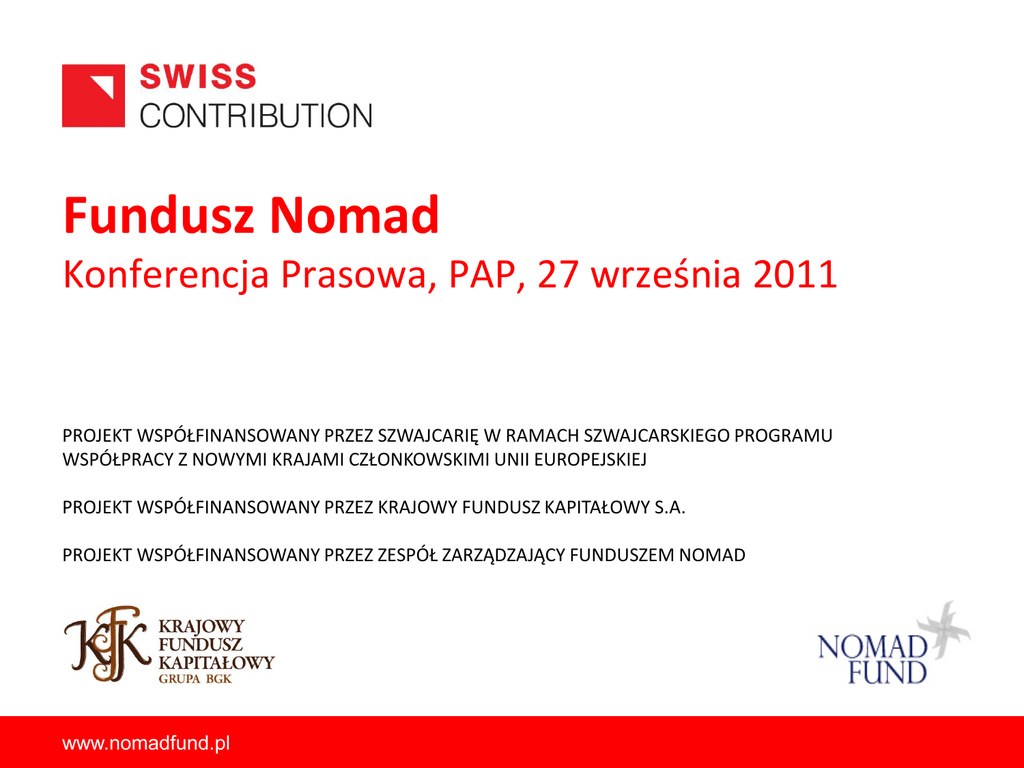 SWISS
CONTRIBUTION

Fundusz Nomad

Konferencja Prasowa, PAP, 27 września 2011

PROJEKT WSPÓŁFINANSOWANY PRZEZ SZWAJCARIĘ W RAMACH SZWAJCARSKIEGO PROGRAMU WSPÓŁPRACY Z NOWYMI KRAJAMI CZŁONKOWSKIMI UNII EUROPEJSKIEJ

PROJEKT WSPÓŁFINANSOWANY PRZEZ KRAJOWY FUNDUSZ KAPITAŁOWY S.A.

PROJEKT WSPÓŁFINANSOWANY PRZEZ ZESPÓŁ ZARZĄDZAJĄCY FUNDUSZEM NOMAD

KFK
KRAJOWY
FUNDUSZ
KAPITAŁOWY
GRUPA BGK

NOMAD
FUND

www.nomadfund.pl